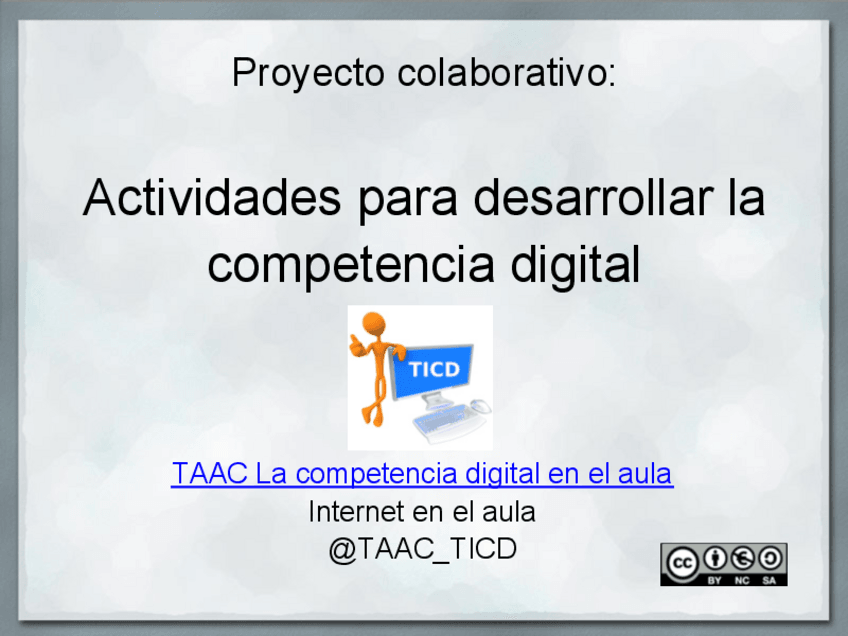 Proyecto colaborativo:

Actividades para desarrollar la competencia digital

TICD

TAAC La competencia digital en el aula
Internet en el aula
@TAAC_TICD

cc BY NC SA